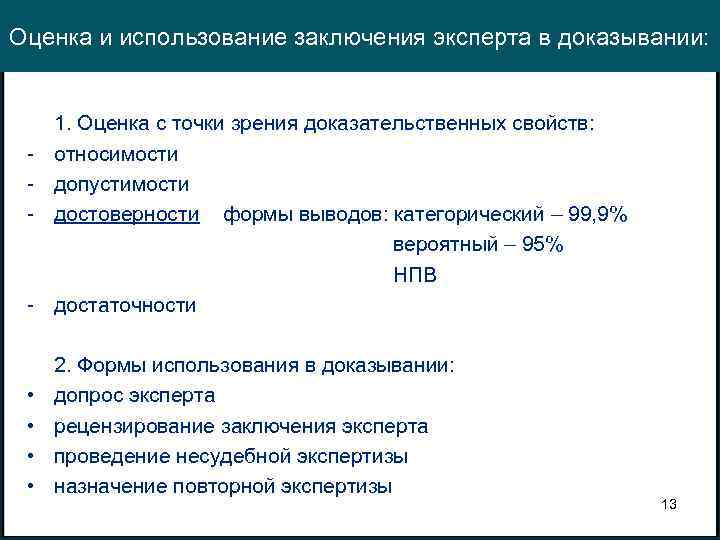 Оценка и использование заключения эксперта в доказывании:

1. Оценка с точки зрения доказательственных свойств:
- относимости
- допустимости
- достоверности формы выводов: категорический – 99,9%
вероятный – 95%
НПВ
- достаточности

2. Формы использования в доказывании:
• допрос эксперта
• рецензирование заключения эксперта
• проведение несудебной экспертизы
• назначение повторной экспертизы

13